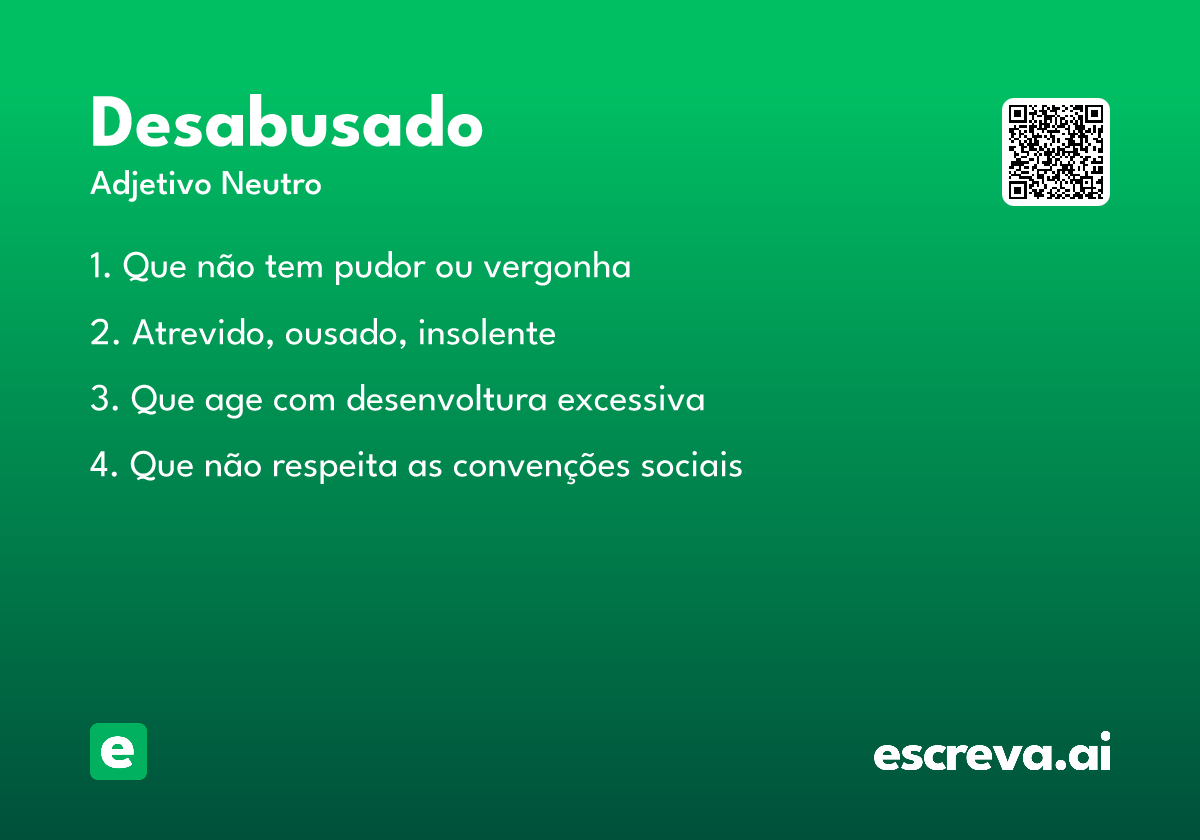 Desabusado
Adjetivo Neutro

1. Que não tem pudor ou vergonha

2. Atrevido, ousado, insolente

3. Que age com desenvoltura excessiva

4. Que não respeita as convenções sociais

e

escreva.ai